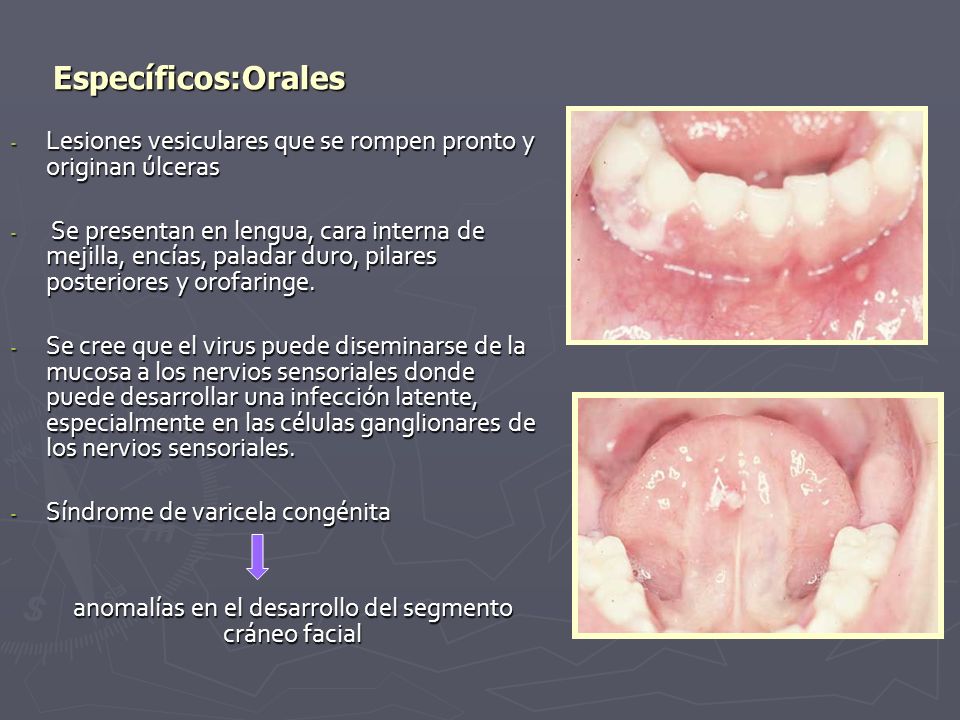 Específicos:Orales

- Lesiones vesiculares que se rompen pronto y originan úlceras

- Se presentan en lengua, cara interna de mejilla, encías, paladar duro, pilares posteriores y orofaringe.

- Se cree que el virus puede diseminarse de la mucosa a los nervios sensoriales donde puede desarrollar una infección latente, especialmente en las células ganglionares de los nervios sensoriales.

- Síndrome de varicela congénita

anomalías en el desarrollo del segmento cráneo facial